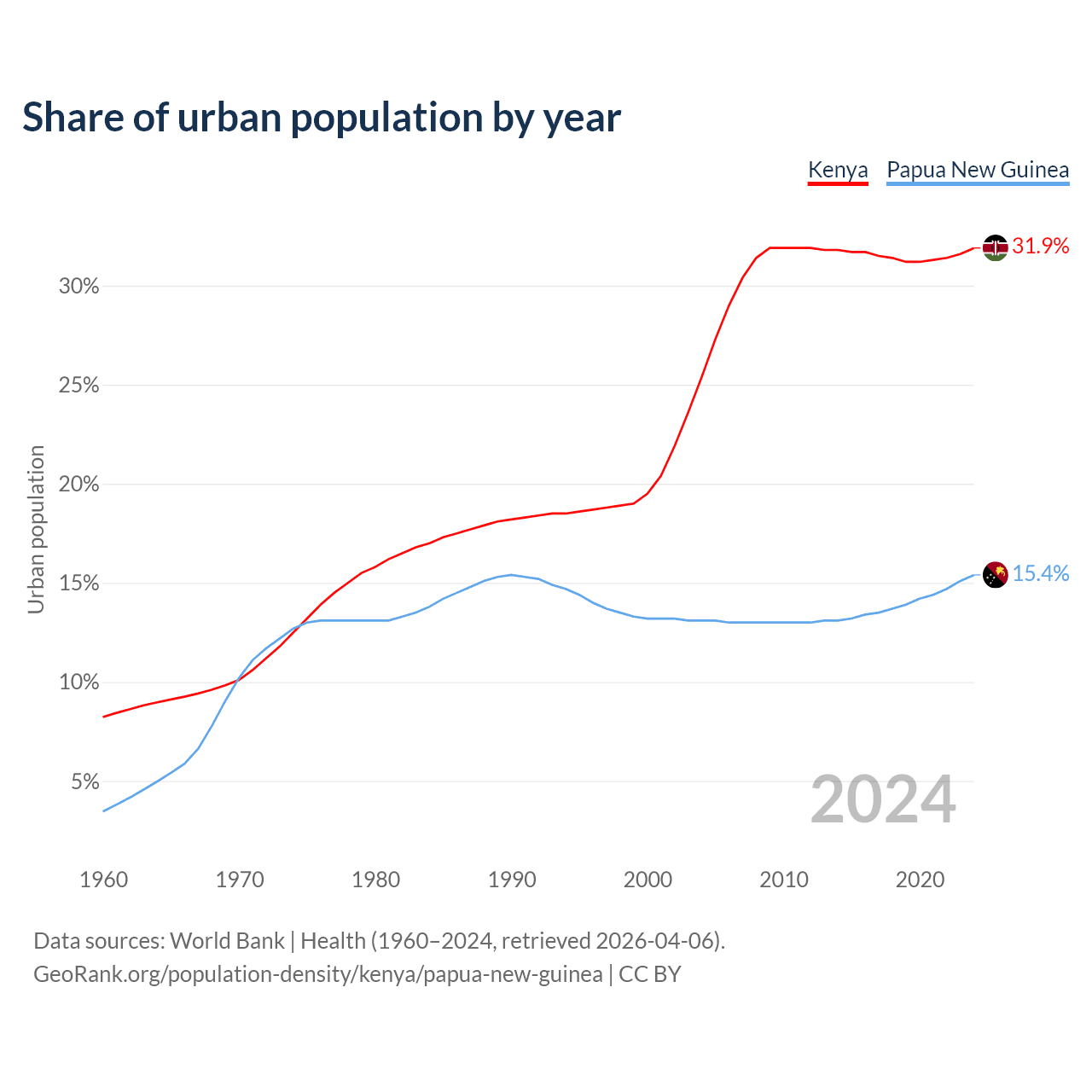 Share of urban population by year

Kenya Papua New Guinea

31.9%

15.4%

Urban population

30%

25%

20%

15%

10%

5%

2024

1960 1970 1980 1990 2000 2010 2020

Data sources: World Bank | Health (1960–2024, retrieved 2026-04-06).
GeoRank.org/population-density/kenya/papua-new-guinea | CC BY